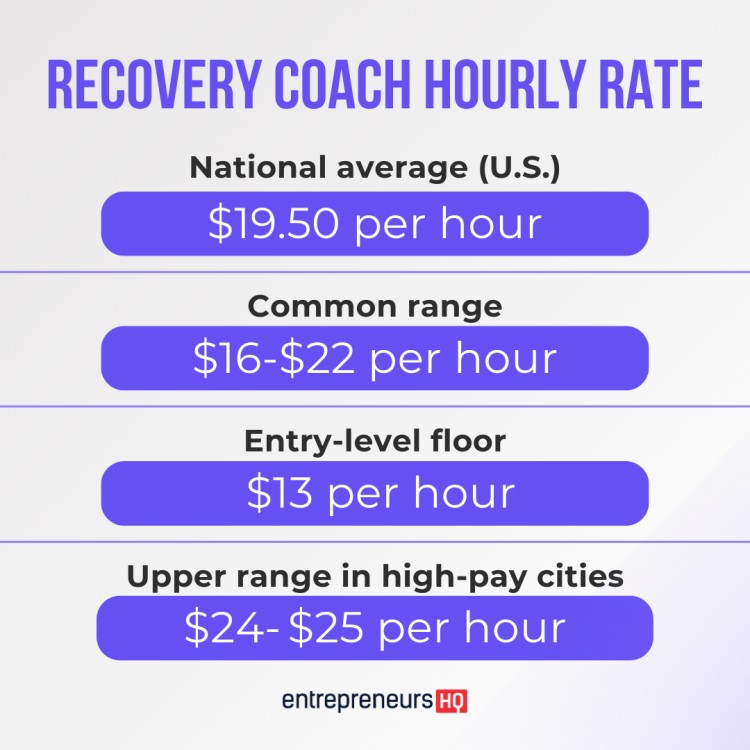 RECOVERY COACH HOURLY RATE

National average (U.S.)

\$19.50 per hour

Common range

\$16-\$22 per hour

Entry-level floor

\$13 per hour

Upper range in high-pay cities

\$24- \$25 per hour

entrepreneurs HQ